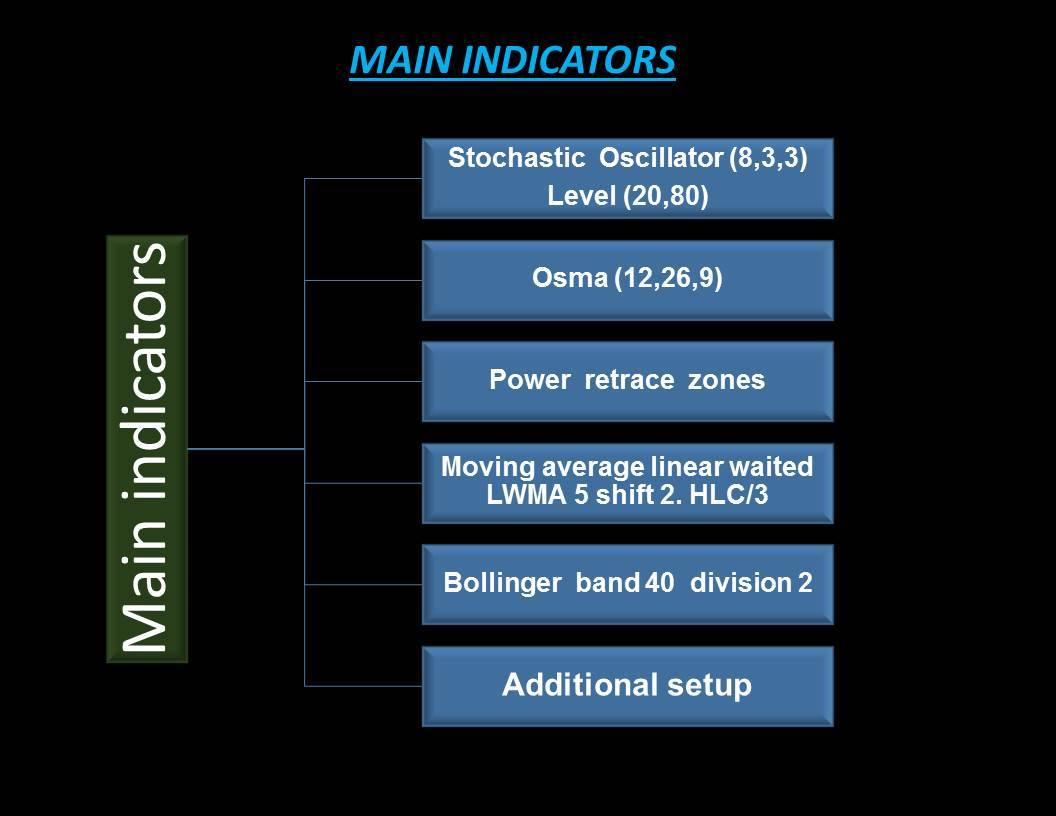 MAIN INDICATORS

Main indicators

Stochastic Oscillator (8,3,3)
Level (20,80)

Osma (12,26,9)

Power retrace zones

Moving average linear waited
LWMA 5 shift 2. HLC/3

Bollinger band 40 division 2

Additional setup